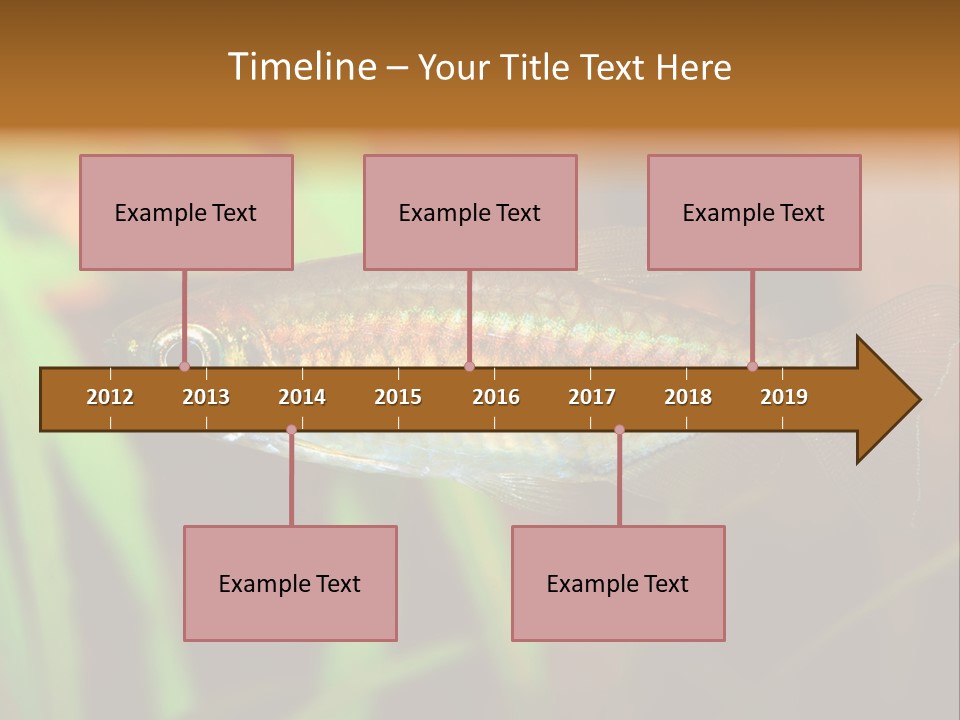 Timeline – Your Title Text Here

Example Text

Example Text

Example Text

2012 2013 2014 2015 2016 2017 2018 2019

Example Text

Example Text